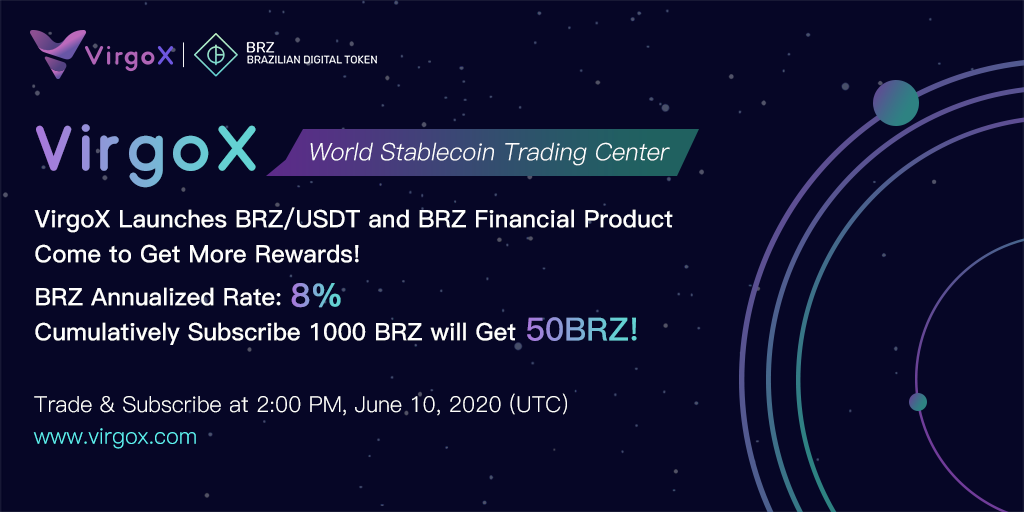 VirgoX | BRZ BRAZILIAN DIGITAL TOKEN

VirgoX World Stablecoin Trading Center

VirgoX Launches BRZ/USDT and BRZ Financial Product Come to Get More Rewards!

BRZ Annualized Rate: 8%
Cumulatively Subscribe 1000 BRZ will Get 50BRZ!

Trade & Subscribe at 2:00 PM, June 10, 2020 (UTC)
www.virgox.com